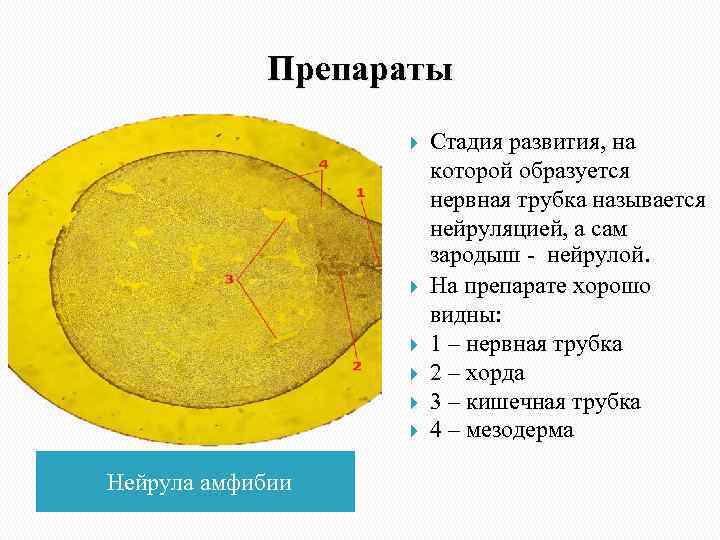 Препараты

4
1
3
2

Стадия развития, на которой образуется нервная трубка называется нейруляцией, а сам зародыш - нейрулой.

На препарате хорошо видны:

1 – нервная трубка

2 – хорда

3 – кишечная трубка

4 – мезодерма

Нейрула амфибии